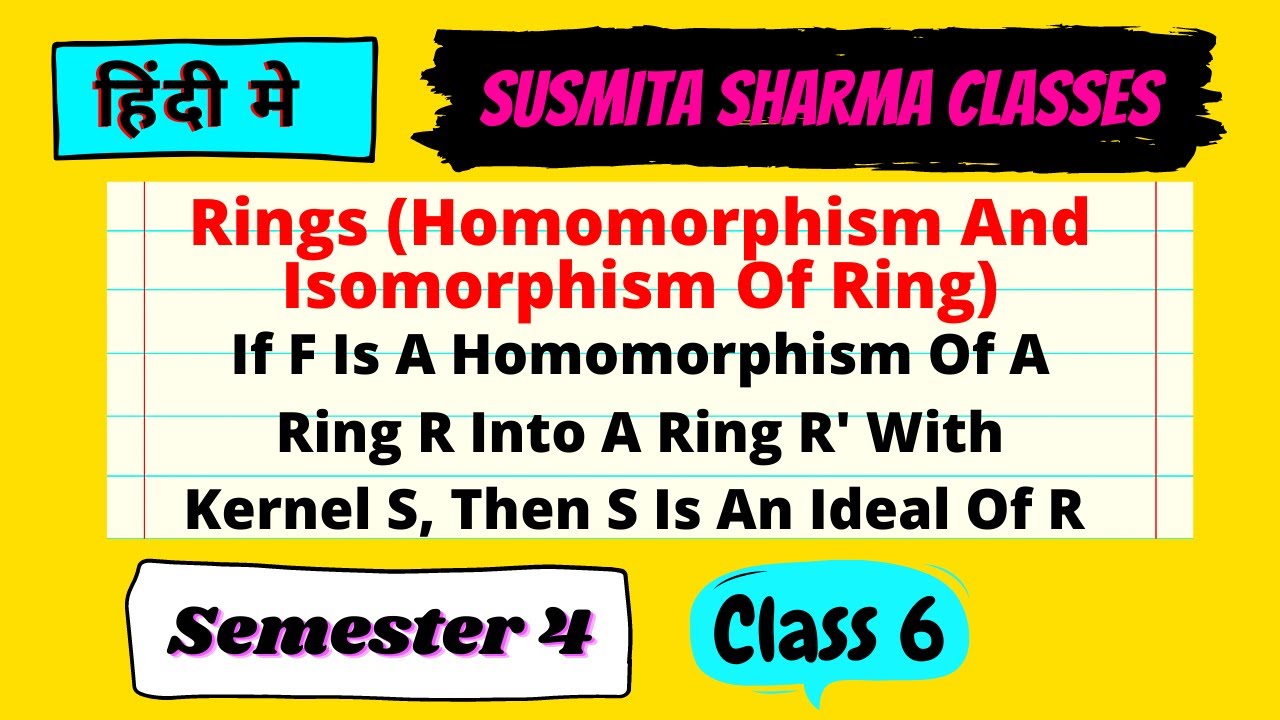 हिंदी मे

SUSMITA SHARMA CLASSES

Rings (Homomorphism And Isomorphism Of Ring)

If F Is A Homomorphism Of A Ring R Into A Ring R' With Kernel S, Then S Is An Ideal Of R

Semester 4

Class 6